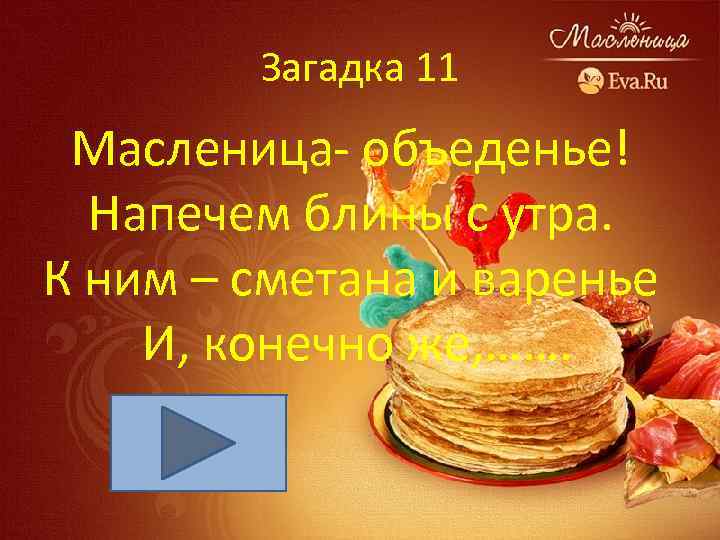 Масленица
Eva.Ru

Загадка 11

Масленица- объеденье!
Напечем блины с утра.
К ним – сметана и варенье
И, конечно же,…….